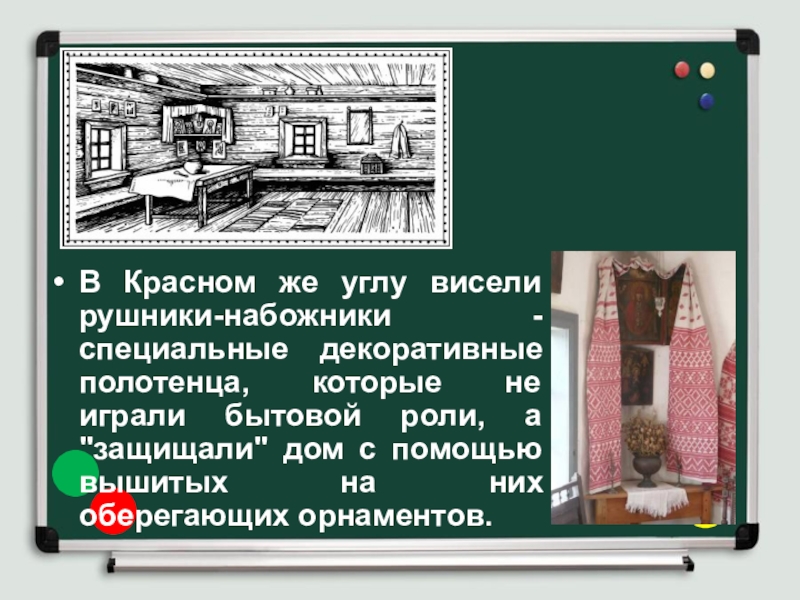 • В Красном же углу висели рушники-набожники - специальные декоративные полотенца, которые не играли бытовой роли, а "защищали" дом с помощью вышитых на них оберегающих орнаментов.